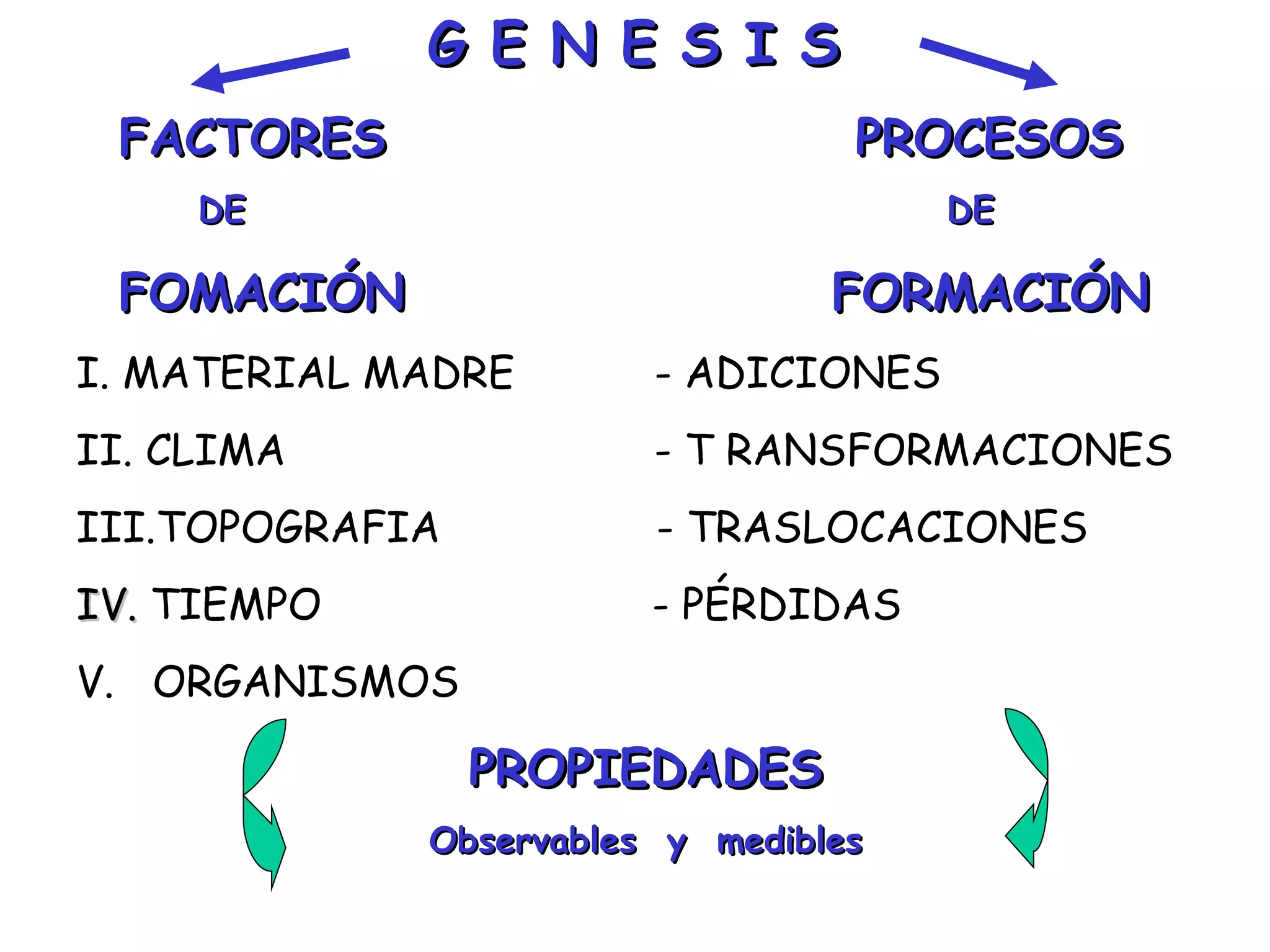 G E N E S I S

FACTORES
DE
FOMACIÓN

I. MATERIAL MADRE
II. CLIMA
III.TOPOGRAFIA
IV. TIEMPO
V. ORGANISMOS

PROCESOS
DE
FORMACIÓN

- ADICIONES
- T RANSFORMACIONES
- TRASLOCACIONES
- PÉRDIDAS

PROPIEDADES
Observables y medibles